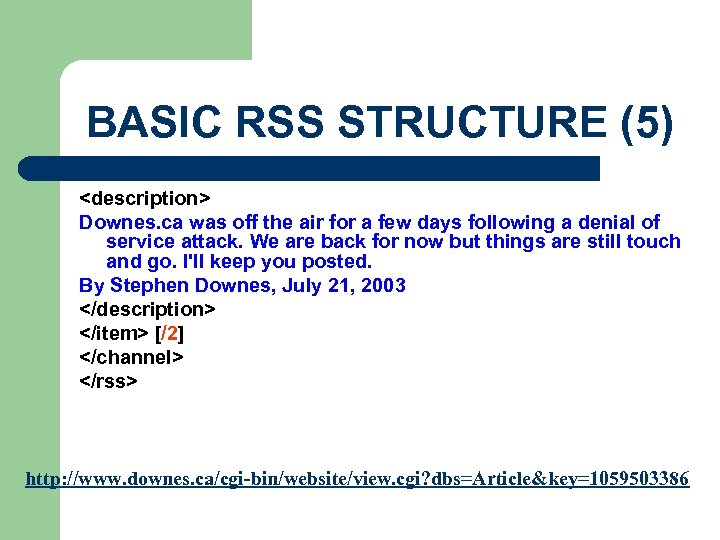 BASIC RSS STRUCTURE (5)

<description>
Downes.ca was off the air for a few days following a denial of service attack. We are back for now but things are still touch and go. I'll keep you posted.
By Stephen Downes, July 21, 2003
</description>
</item> [/2]
</channel>
</rss>

http://www.downes.ca/cgi-bin/website/view.cgi?dbs=Article&key=1059503386